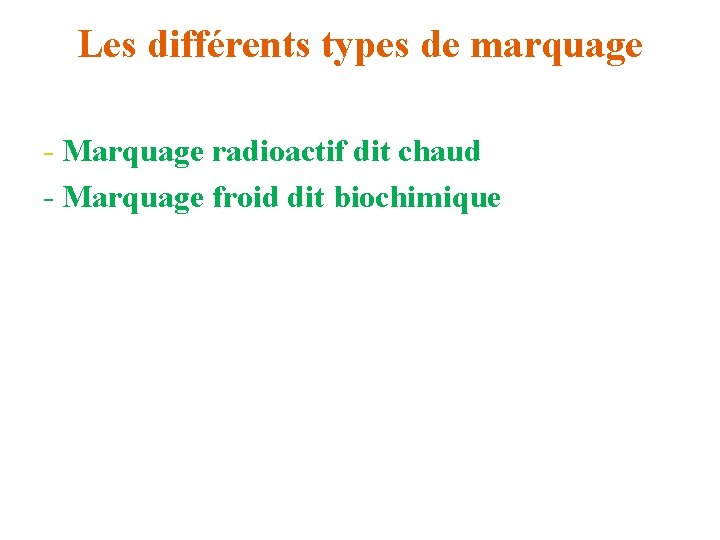 Les différents types de marquage

- Marquage radioactif dit chaud
- Marquage froid dit biochimique